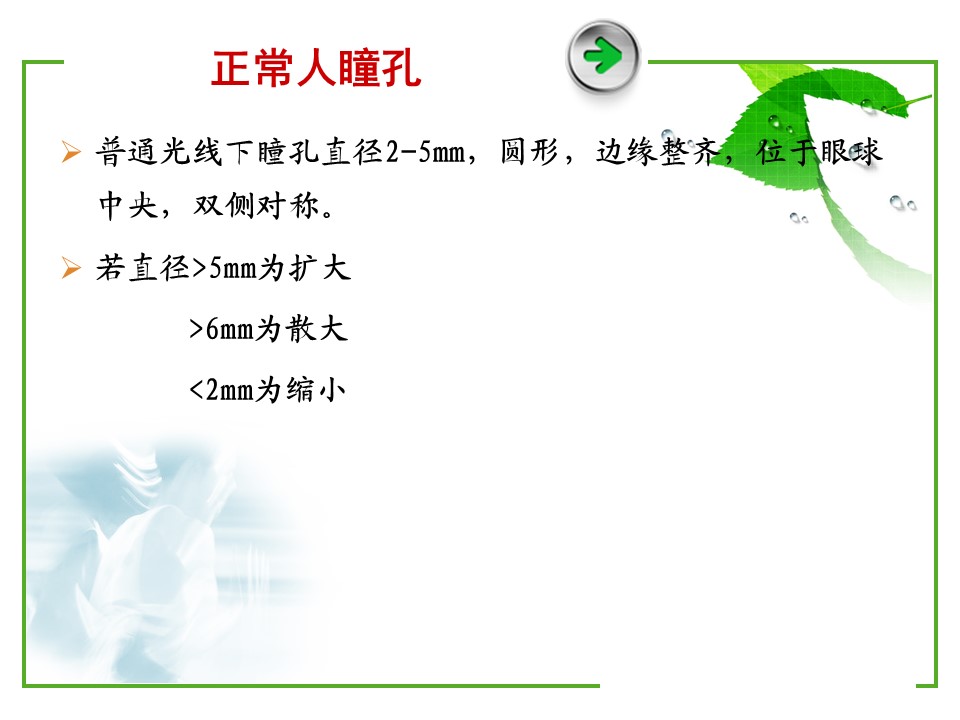 正常人瞳孔

➢ 普通光线下瞳孔直径2-5mm，圆形，边缘整齐，位于眼球中央，双侧对称。

➢ 若直径>5mm为扩大

>6mm为散大

<2mm为缩小